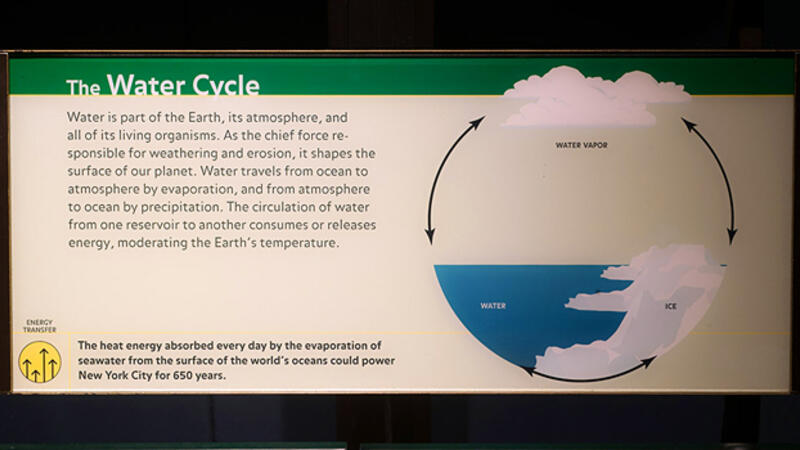 The Water Cycle

Water is part of the Earth, its atmosphere, and all of its living organisms. As the chief force responsible for weathering and erosion, it shapes the surface of our planet. Water travels from ocean to atmosphere by evaporation, and from atmosphere to ocean by precipitation. The circulation of water from one reservoir to another consumes or releases energy, moderating the Earth's temperature.

WATER VAPOR

WATER

ICE

ENERGY TRANSFER

The heat energy absorbed every day by the evaporation of seawater from the surface of the world's oceans could power New York City for 650 years.